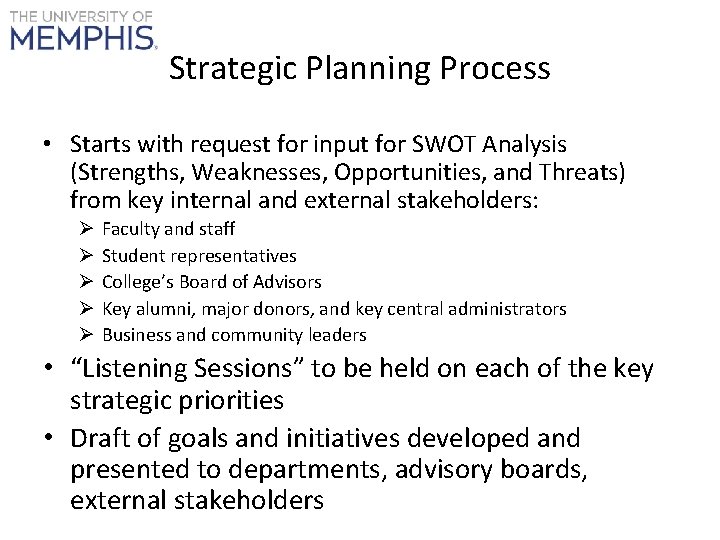 THE UNIVERSITY OF
MEMPHIS.

Strategic Planning Process

• Starts with request for input for SWOT Analysis (Strengths, Weaknesses, Opportunities, and Threats) from key internal and external stakeholders:
  ➢ Faculty and staff
  ➢ Student representatives
  ➢ College's Board of Advisors
  ➢ Key alumni, major donors, and key central administrators
  ➢ Business and community leaders
• "Listening Sessions" to be held on each of the key strategic priorities
• Draft of goals and initiatives developed and presented to departments, advisory boards, external stakeholders